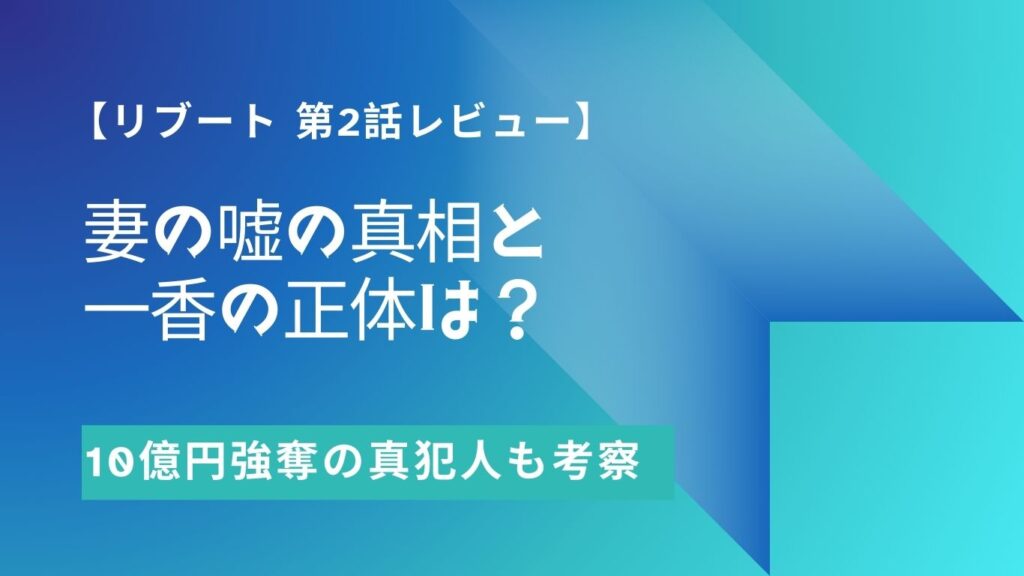 【リブート 第2話レビュー】

妻の嘘の真相と
一香の正体は？

10億円強奪の真犯人も考察